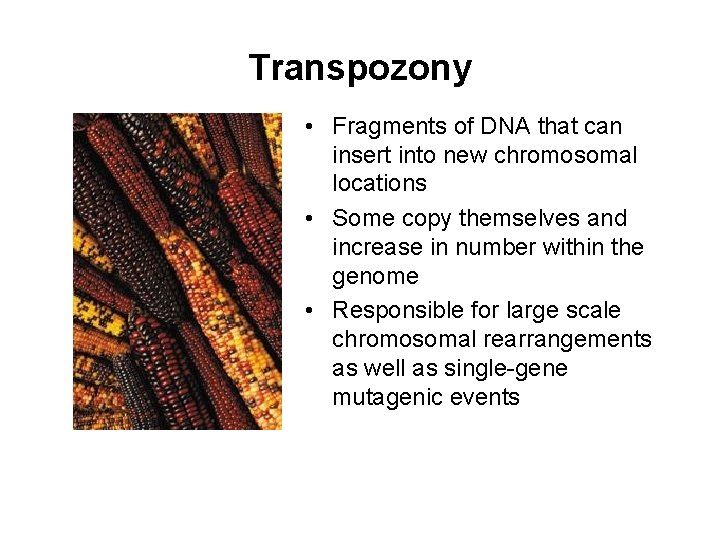 Transpozony

• Fragments of DNA that can insert into new chromosomal locations

• Some copy themselves and increase in number within the genome

• Responsible for large scale chromosomal rearrangements as well as single-gene mutagenic events